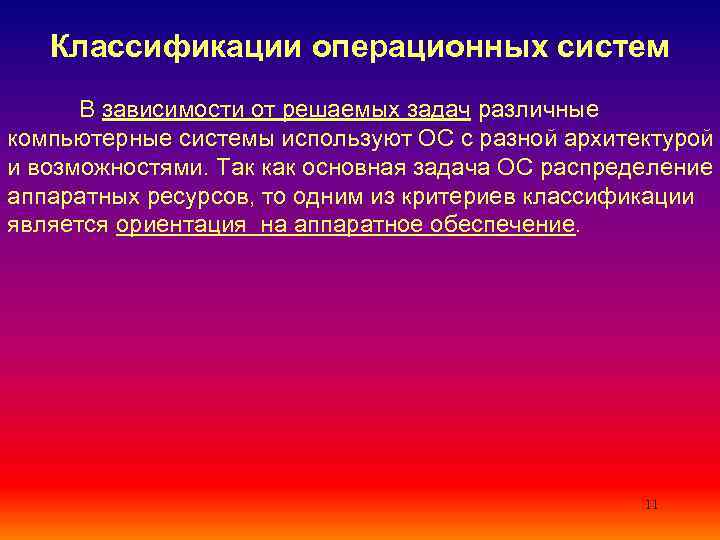 Классификации операционных систем

В зависимости от решаемых задач различные компьютерные системы используют ОС с разной архитектурой и возможностями. Так как основная задача ОС распределение аппаратных ресурсов, то одним из критериев классификации является ориентация на аппаратное обеспечение.

11